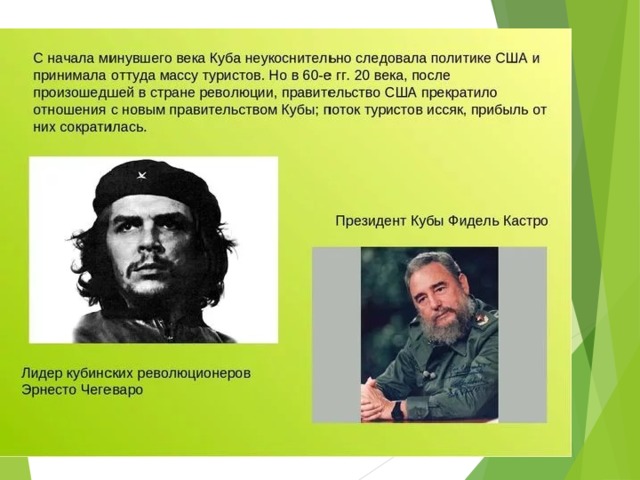 С начала минувшего века Куба неукоснительно следовала политике США и принимала оттуда массу туристов. Но в 60-е гг. 20 века, после произошедшей в стране революции, правительство США прекратило отношения с новым правительством Кубы; поток туристов иссяк, прибыль от них сократилась.

Президент Кубы Фидель Кастро

Лидер кубинских революционеров Эрнесто Чегеваро